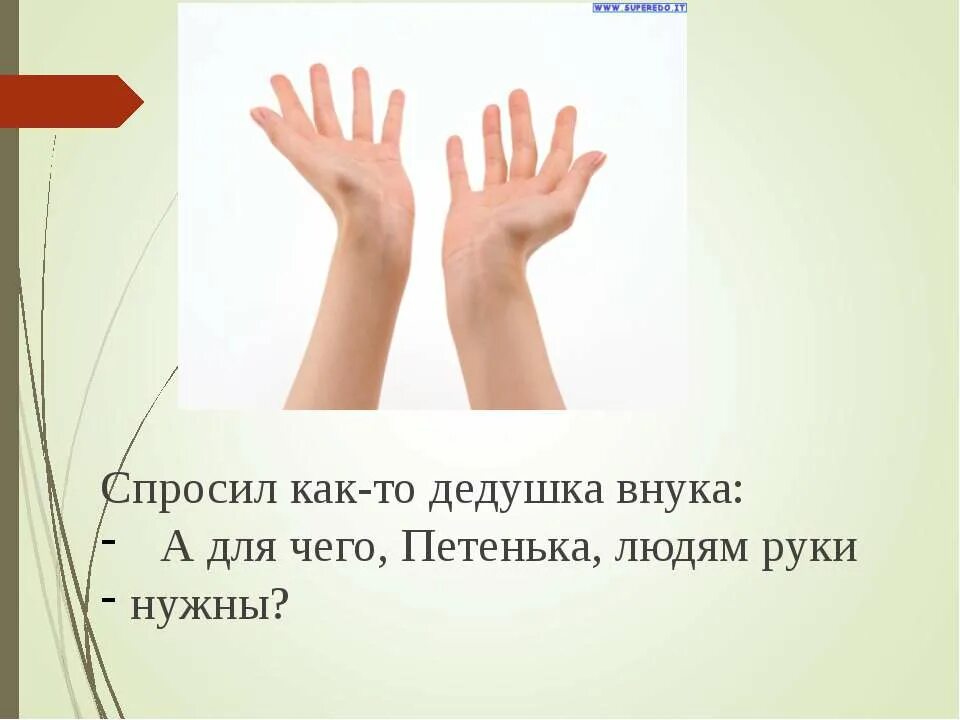 WWW.SUPEREDO.IT

Спросил как-то дедушка внука:
- А для чего, Петенька, людям руки
- нужны?